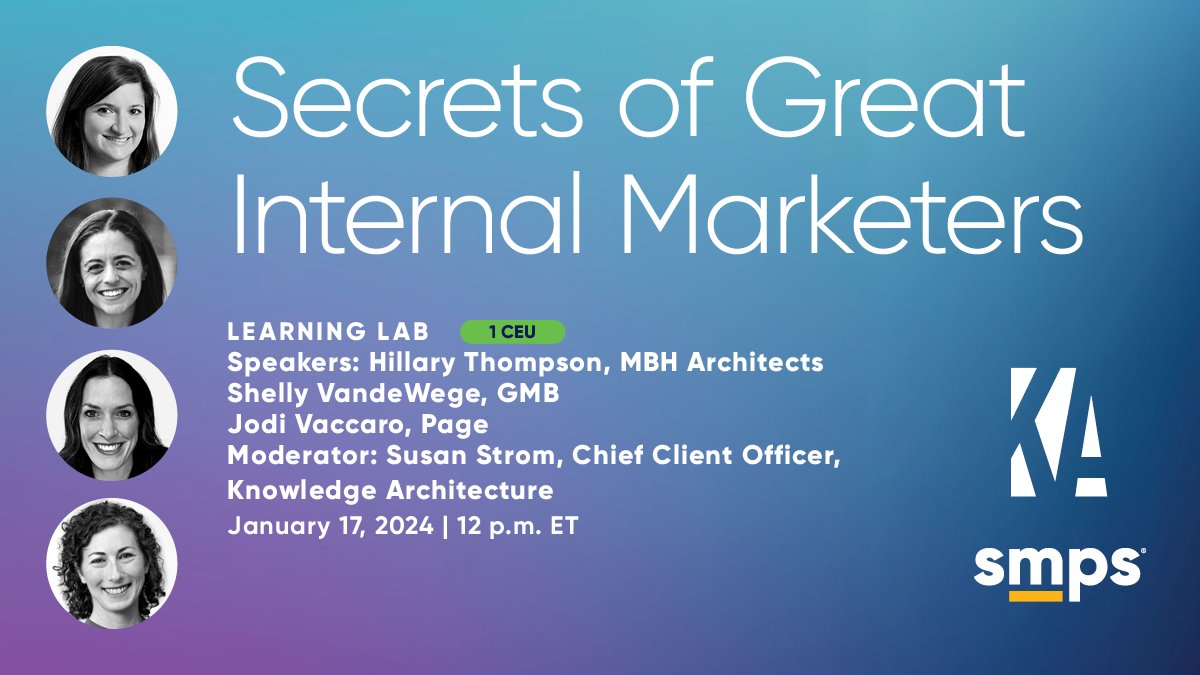 Secrets of Great Internal Marketers

LEARNING LAB 1 CEU
Speakers: Hillary Thompson, MBH Architects
Shelly VandeWege, GMB
Jodi Vaccaro, Page
Moderator: Susan Strom, Chief Client Officer, Knowledge Architecture
January 17, 2024 | 12 p.m. ET

KA
smps